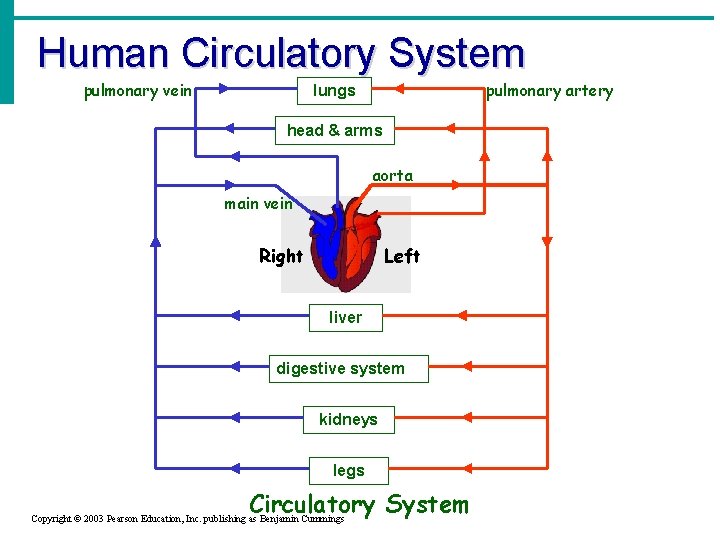 Human Circulatory System

pulmonary vein
lungs
pulmonary artery
head & arms
aorta
main vein
Right
Left
liver
digestive system
kidneys
legs

Circulatory System

Copyright © 2003 Pearson Education, Inc. publishing as Benjamin Cummings